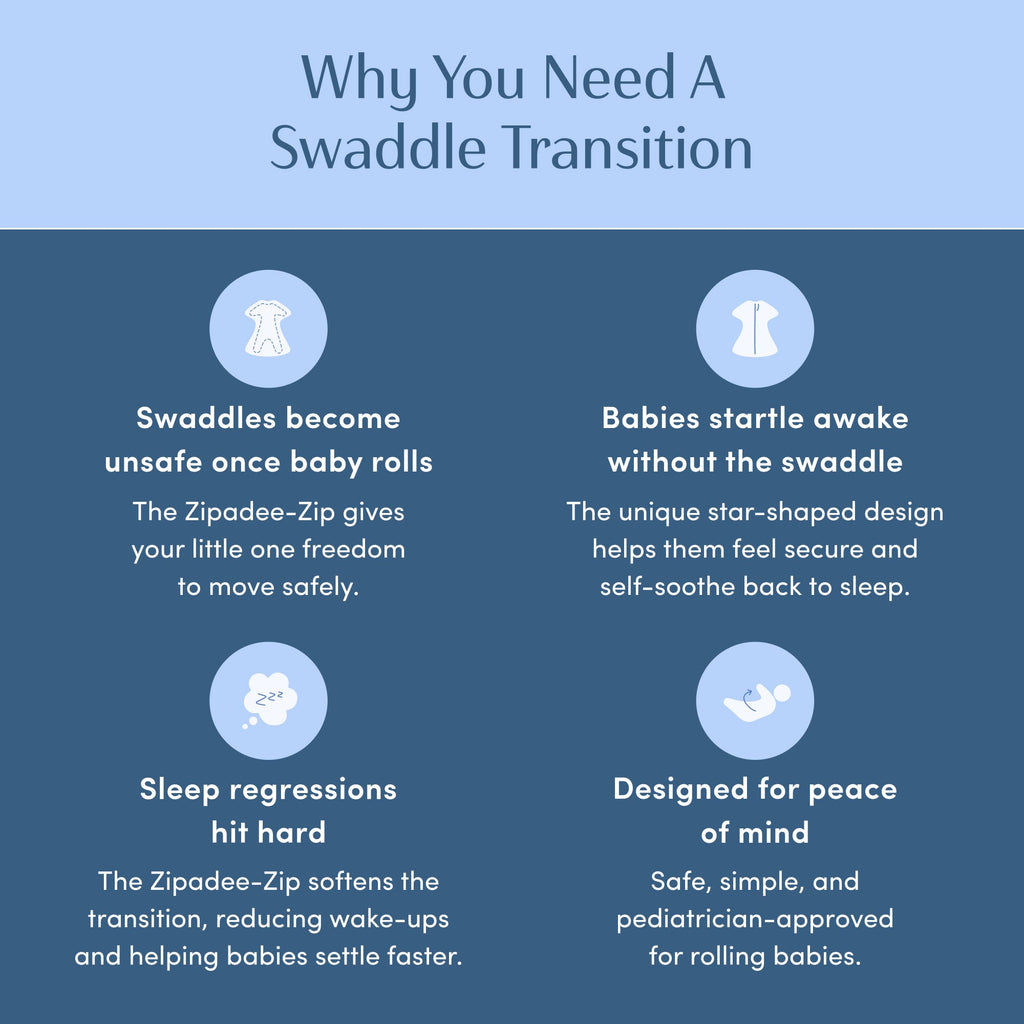 Why You Need A Swaddle Transition

Swaddles become unsafe once baby rolls

The Zipadee-Zip gives your little one freedom to move safely.

Babies startle awake without the swaddle

The unique star-shaped design helps them feel secure and self-soothe back to sleep.

zzz

Sleep regressions hit hard

The Zipadee-Zip softens the transition, reducing wake-ups and helping babies settle faster.

Designed for peace of mind

Safe, simple, and pediatrician-approved for rolling babies.